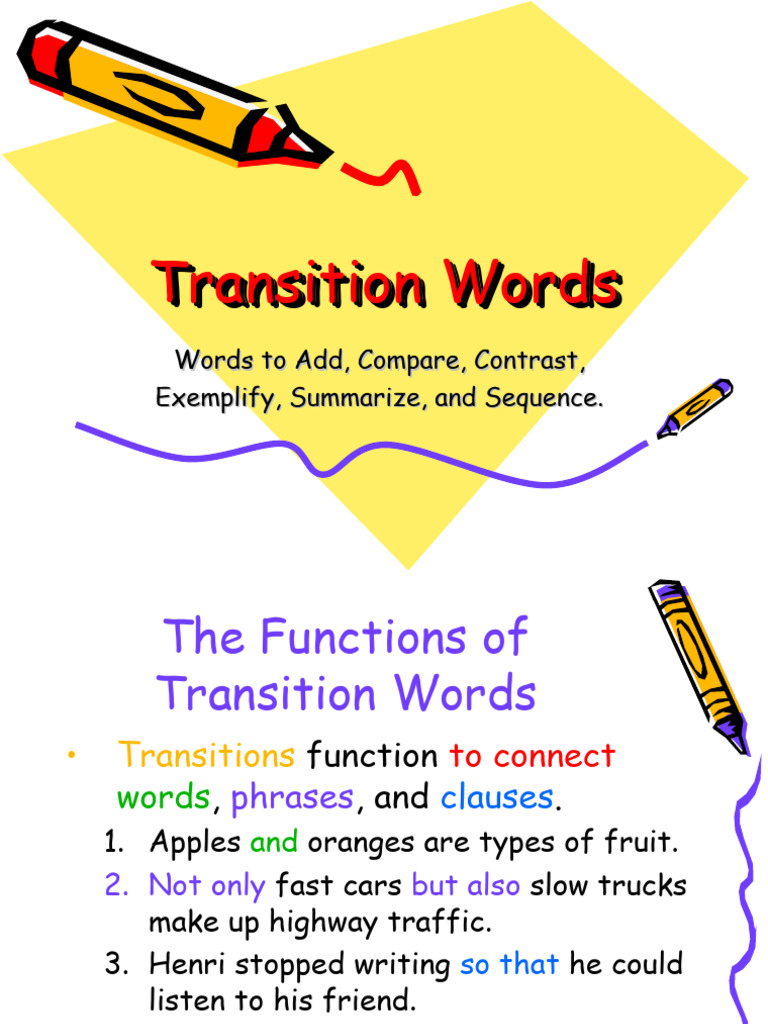 Transition Words

Words to Add, Compare, Contrast, Exemplify, Summarize, and Sequence.

The Functions of Transition Words

• Transitions function to connect words, phrases, and clauses.

1. Apples and oranges are types of fruit.
2. Not only fast cars but also slow trucks make up highway traffic.
3. Henri stopped writing so that he could listen to his friend.